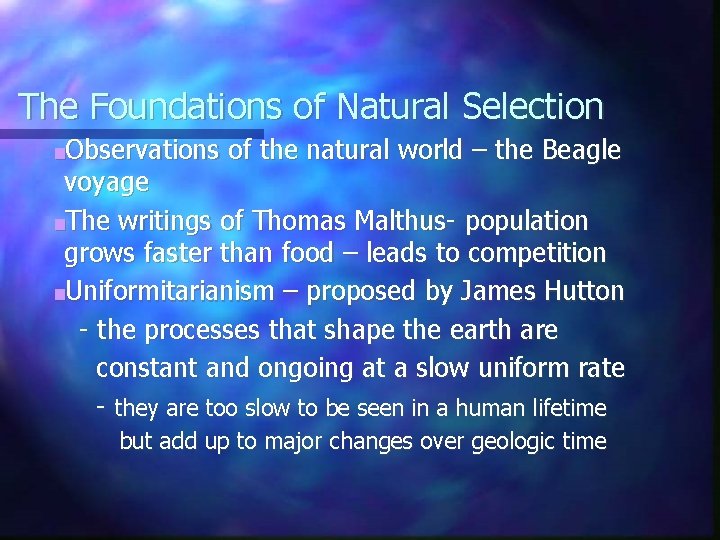 The Foundations of Natural Selection

Observations of the natural world – the Beagle voyage

The writings of Thomas Malthus- population grows faster than food – leads to competition

Uniformitarianism – proposed by James Hutton

- the processes that shape the earth are constant and ongoing at a slow uniform rate

- they are too slow to be seen in a human lifetime but add up to major changes over geologic time